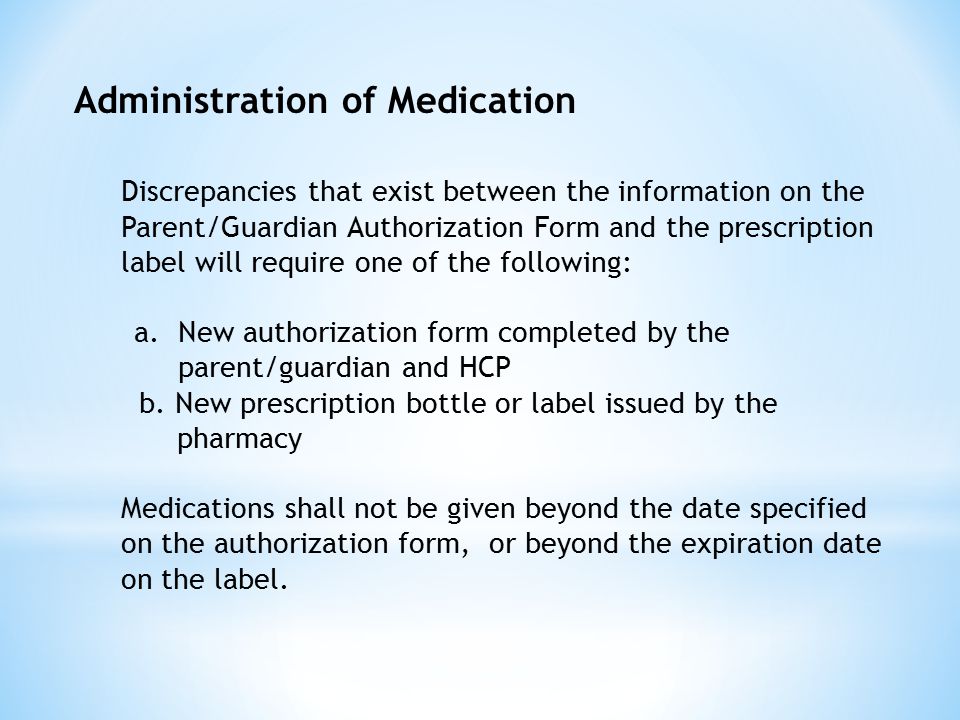 Administration of Medication

Discrepancies that exist between the information on the Parent/Guardian Authorization Form and the prescription label will require one of the following:

a. New authorization form completed by the parent/guardian and HCP
b. New prescription bottle or label issued by the pharmacy

Medications shall not be given beyond the date specified on the authorization form,  or beyond the expiration date on the label.